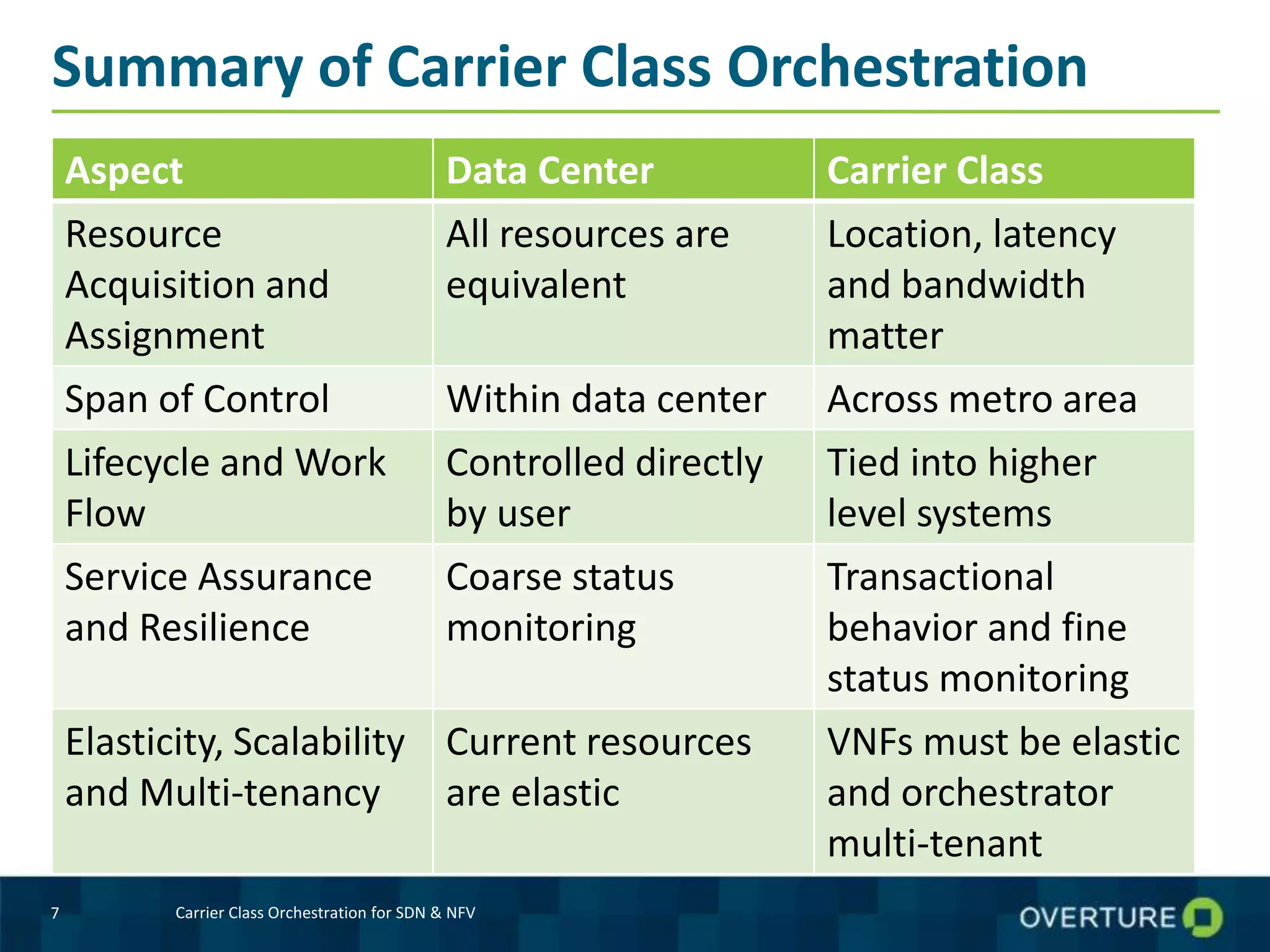 Summary of Carrier Class Orchestration

| Aspect | Data Center | Carrier Class |
|---|---|---|
| Resource Acquisition and Assignment | All resources are equivalent | Location, latency and bandwidth matter |
| Span of Control | Within data center | Across metro area |
| Lifecycle and Work Flow | Controlled directly by user | Tied into higher level systems |
| Service Assurance and Resilience | Coarse status monitoring | Transactional behavior and fine status monitoring |
| Elasticity, Scalability and Multi-tenancy | Current resources are elastic | VNFs must be elastic and orchestrator multi-tenant |

7 Carrier Class Orchestration for SDN & NFV

OVERTURE